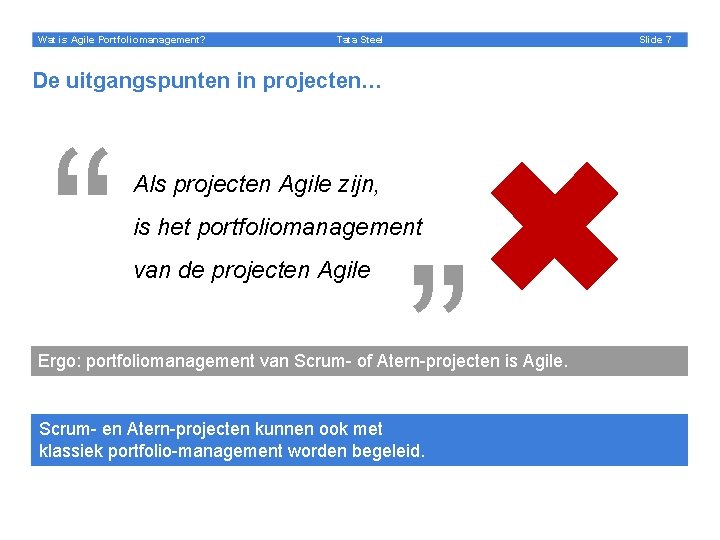 Wat is Agile Portfoliomanagement? Tata Steel Slide 7

De uitgangspunten in projecten...

“ Als projecten Agile zijn, is het portfoliomanagement van de projecten Agile ”

Ergo: portfoliomanagement van Scrum- of Atern-projecten is Agile.

Scrum- en Atern-projecten kunnen ook met klassiek portfolio-management worden begeleid.